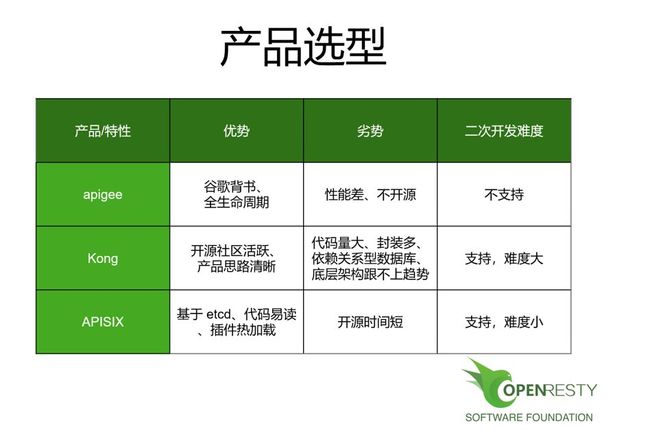 产品选型

| 产品/特性 | 优势 | 劣势 | 二次开发难度 |
|---|---|---|---|
| apigee | 谷歌背书、全生命周期 | 性能差、不开源 | 不支持 |
| Kong | 开源社区活跃、产品思路清晰 | 代码量大、封装多、依赖关系型数据库、底层架构跟不上趋势 | 支持，难度大 |
| APISIX | 基于 etcd、代码易读、插件热加载 | 开源时间短 | 支持，难度小 |

OPENRESTY
SOFTWARE FOUNDATION